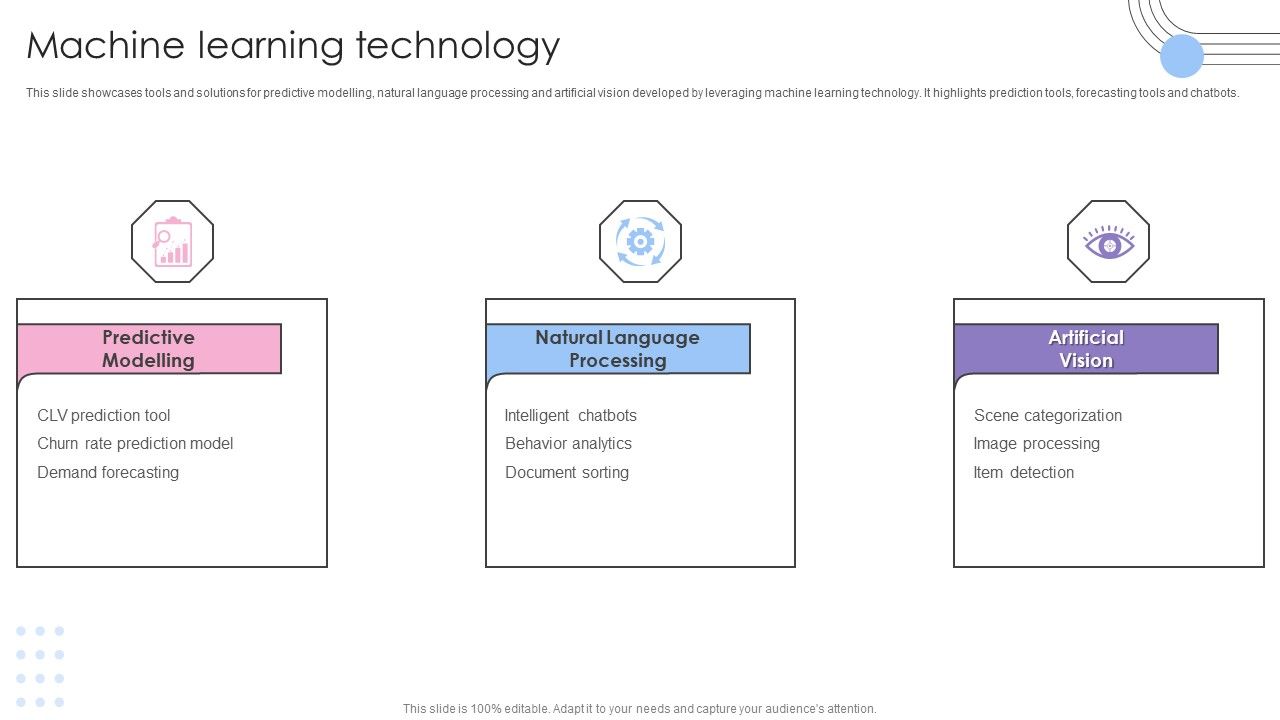 Machine learning technology

This slide showcases tools and solutions for predictive modelling, natural language processing and artificial vision developed by leveraging machine learning technology. It highlights prediction tools, forecasting tools and chatbots.

Predictive Modelling

CLV prediction tool
Churn rate prediction model
Demand forecasting

Natural Language Processing

Intelligent chatbots
Behavior analytics
Document sorting

Artificial Vision

Scene categorization
Image processing
Item detection

This slide is 100% editable. Adapt it to your needs and capture your audience's attention.